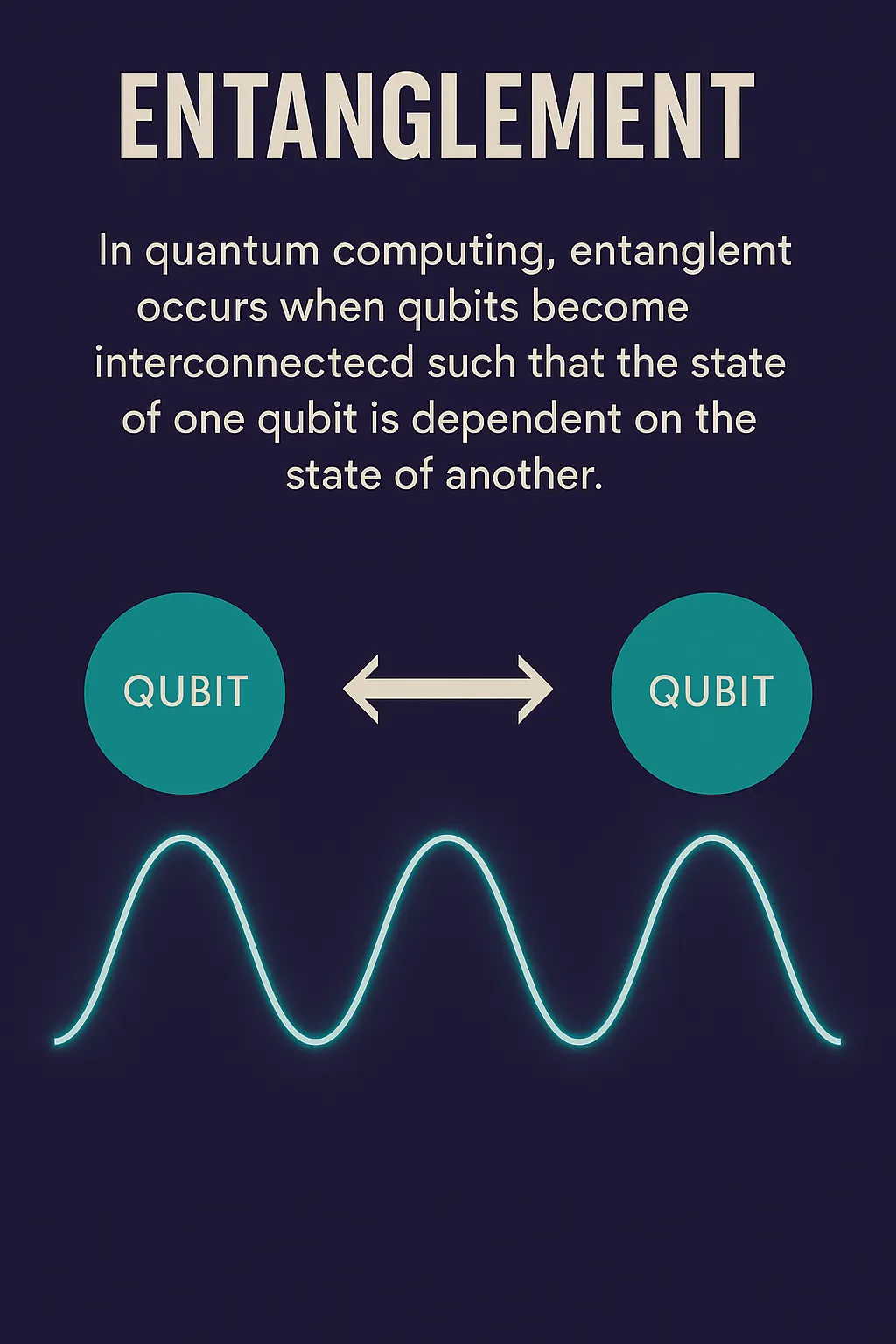 ENTANGLEMENT

In quantum computing, entanglemt occurs when qubits become interconnectecd such that the state of one qubit is dependent on the state of another.

QUBIT

QUBIT